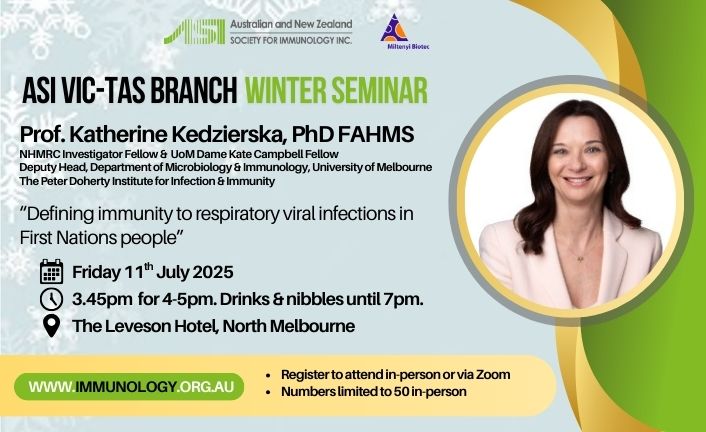 ASI Australian and New Zealand SOCIETY FOR IMMUNOLOGY INC.

Miltenyi Biotec

ASI VIC-TAS BRANCH WINTER SEMINAR

Prof. Katherine Kedzierska, PhD FAHMS
NHMRC Investigator Fellow & UoM Dame Kate Campbell Fellow
Deputy Head, Department of Microbiology & Immunology, University of Melbourne
The Peter Doherty Institute for Infection & Immunity

"Defining immunity to respiratory viral infections in First Nations people"

Friday 11$^{th}$ July 2025
3.45pm for 4-5pm. Drinks & nibbles until 7pm.
The Leveson Hotel, North Melbourne

WWW.IMMUNOLOGY.ORG.AU

• Register to attend in-person or via Zoom
• Numbers limited to 50 in-person